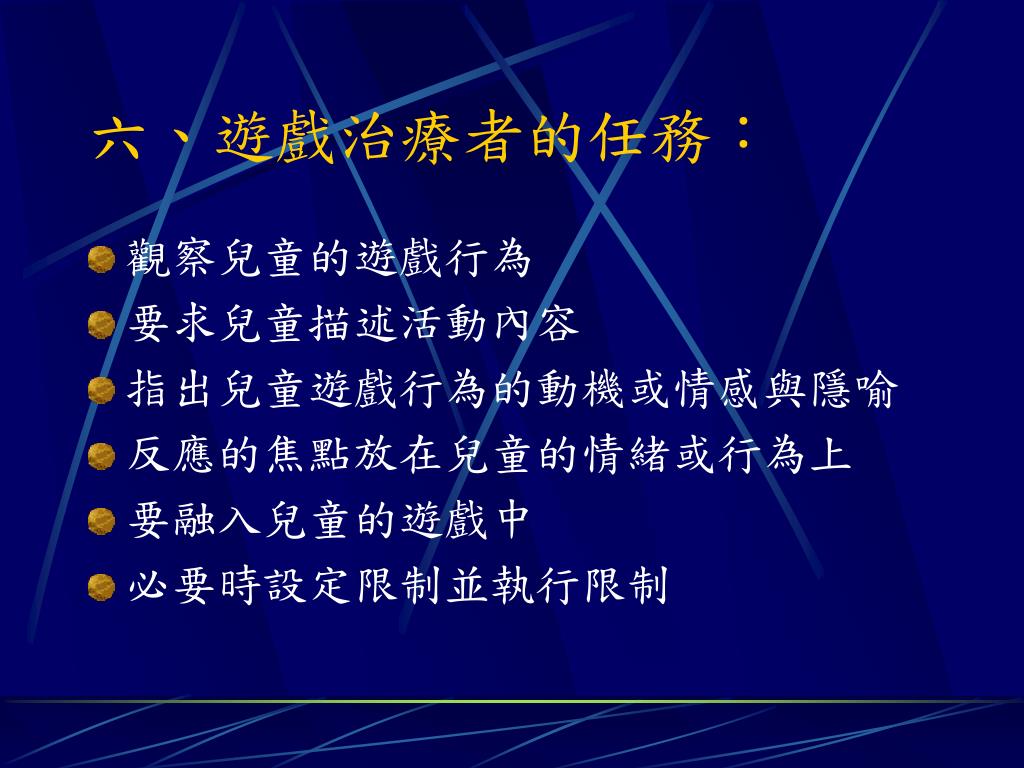 六、遊戲治療者的任務：

觀察兒童的遊戲行為

要求兒童描述活動內容

指出兒童遊戲行為的動機或情感與隱喻

反應的焦點放在兒童的情緒或行為上

要融入兒童的遊戲中

必要時設定限制並執行限制